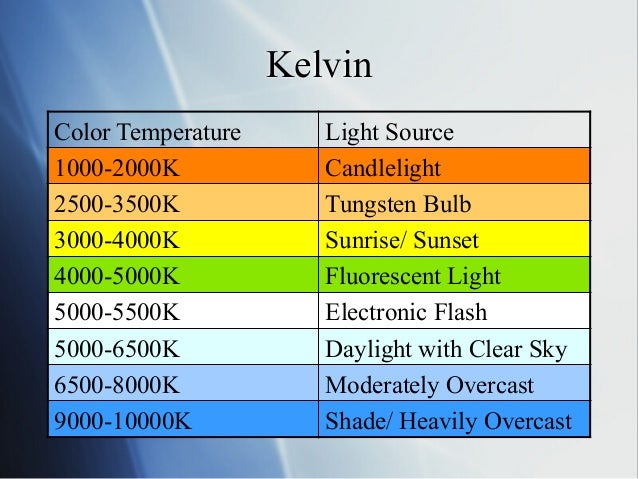 Kelvin

| Color Temperature | Light Source |
|---|---|
| 1000-2000K | Candlelight |
| 2500-3500K | Tungsten Bulb |
| 3000-4000K | Sunrise/ Sunset |
| 4000-5000K | Fluorescent Light |
| 5000-5500K | Electronic Flash |
| 5000-6500K | Daylight with Clear Sky |
| 6500-8000K | Moderately Overcast |
| 9000-10000K | Shade/ Heavily Overcast |